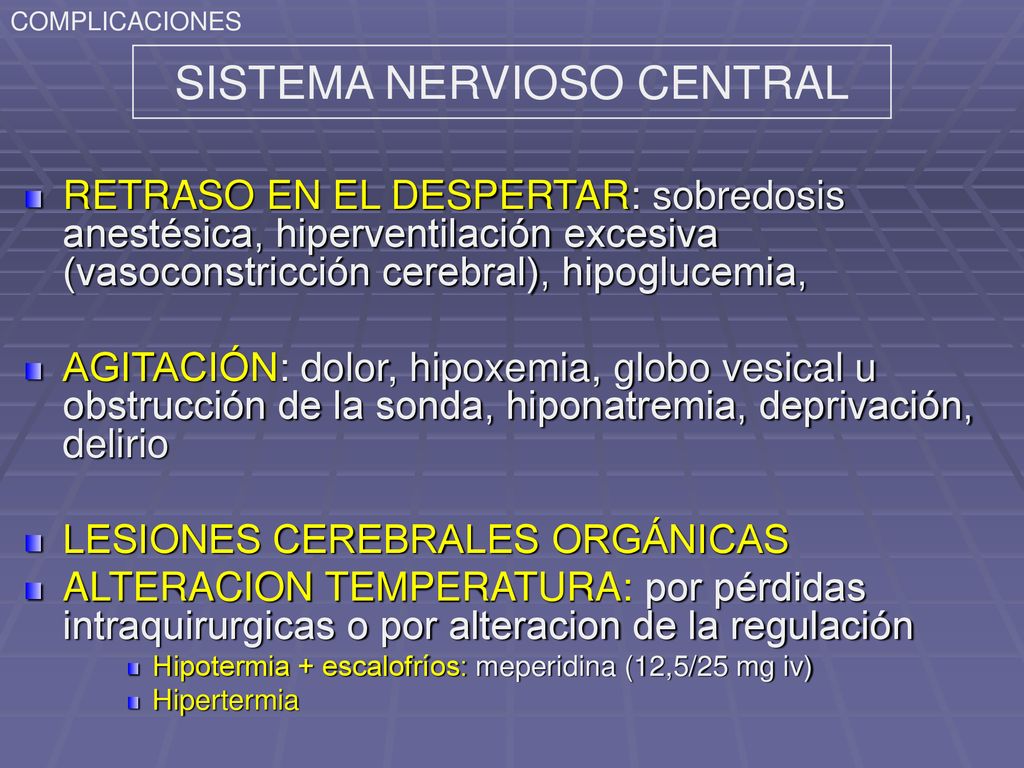 COMPLICACIONES

SISTEMA NERVIOSO CENTRAL

RETRASO EN EL DESPERTAR: sobredosis anestésica, hiperventilación excesiva (vasoconstricción cerebral), hipoglucemia,

AGITACIÓN: dolor, hipoxemia, globo vesical u obstrucción de la sonda, hiponatremia, deprivación, delirio

LESIONES CEREBRALES ORGÁNICAS

ALTERACION TEMPERATURA: por pérdidas intraquirurgicas o por alteracion de la regulación

Hipotermia + escalofríos: meperidina (12,5/25 mg iv)

Hipertermia